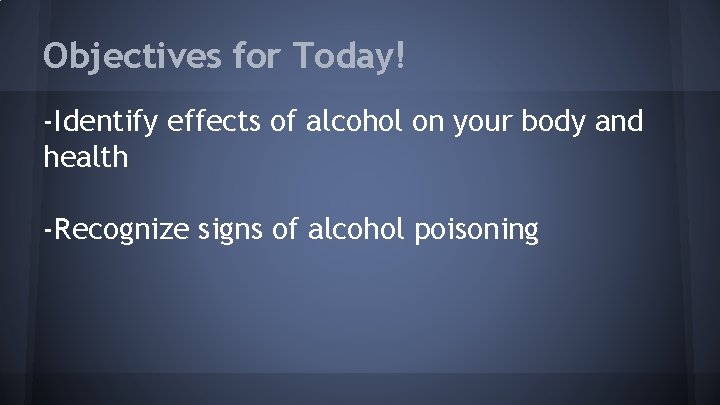 Objectives for Today!

-Identify effects of alcohol on your body and health

-Recognize signs of alcohol poisoning